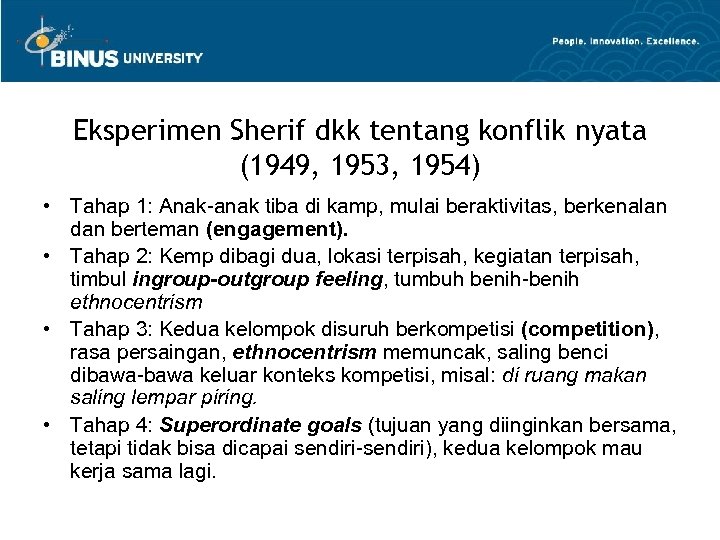 BINUS UNIVERSITY

People. Innovation. Excellence.

Eksperimen Sherif dkk tentang konflik nyata (1949, 1953, 1954)

• Tahap 1: Anak-anak tiba di kamp, mulai beraktivitas, berkenalan dan berteman (engagement).
• Tahap 2: Kemp dibagi dua, lokasi terpisah, kegiatan terpisah, timbul ingroup-outgroup feeling, tumbuh benih-benih ethnocentrism
• Tahap 3: Kedua kelompok disuruh berkompetisi (competition), rasa persaingan, ethnocentrism memuncak, saling benci dibawa-bawa keluar konteks kompetisi, misal: di ruang makan saling lempar piring.
• Tahap 4: Superordinate goals (tujuan yang diinginkan bersama, tetapi tidak bisa dicapai sendiri-sendiri), kedua kelompok mau kerja sama lagi.